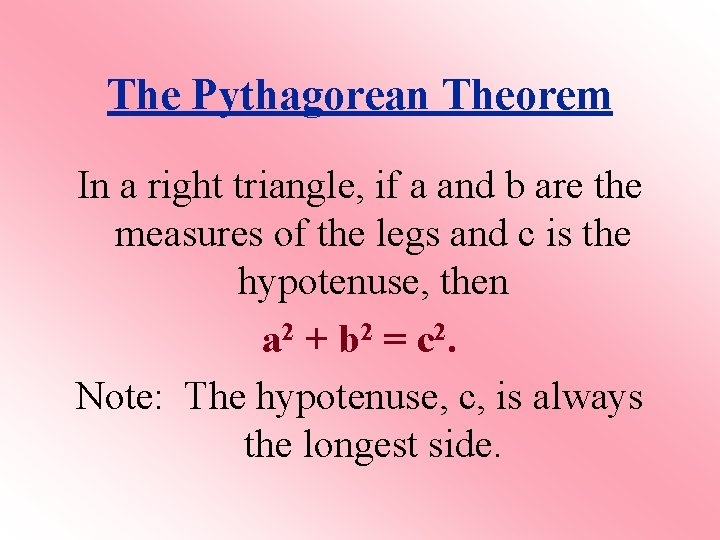 The Pythagorean Theorem

In a right triangle, if a and b are the measures of the legs and c is the hypotenuse, then

$a^2 + b^2 = c^2$.

Note: The hypotenuse, c, is always the longest side.